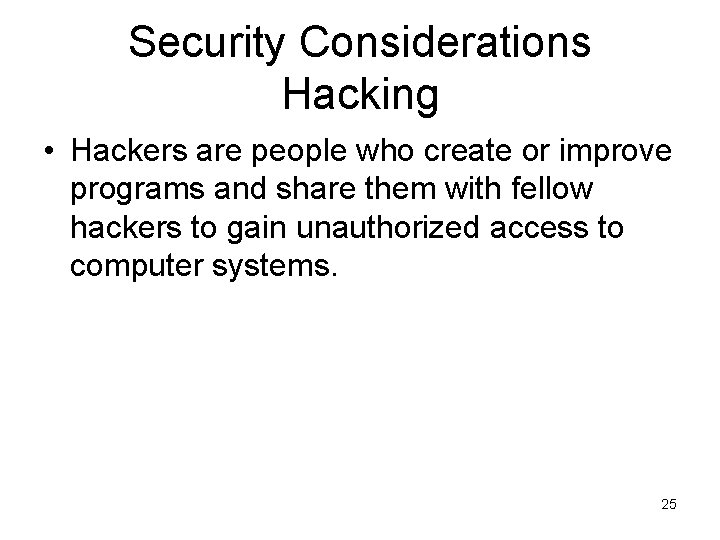 Security Considerations
Hacking

• Hackers are people who create or improve programs and share them with fellow hackers to gain unauthorized access to computer systems.

25